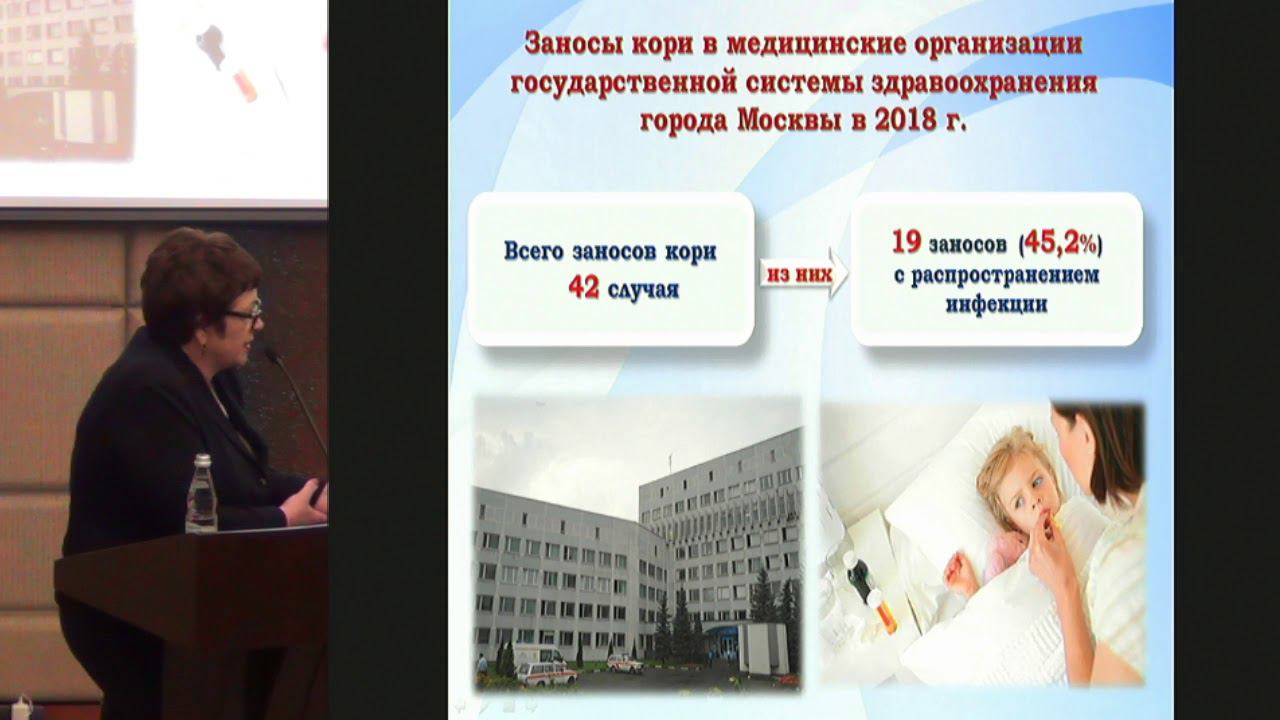 Заносы кори в медицинские организации государственной системы здравоохранения города Москвы в 2018 г.

Всего заносов кори
42 случая

из них

19 заносов (45,2%)
с распространением инфекции